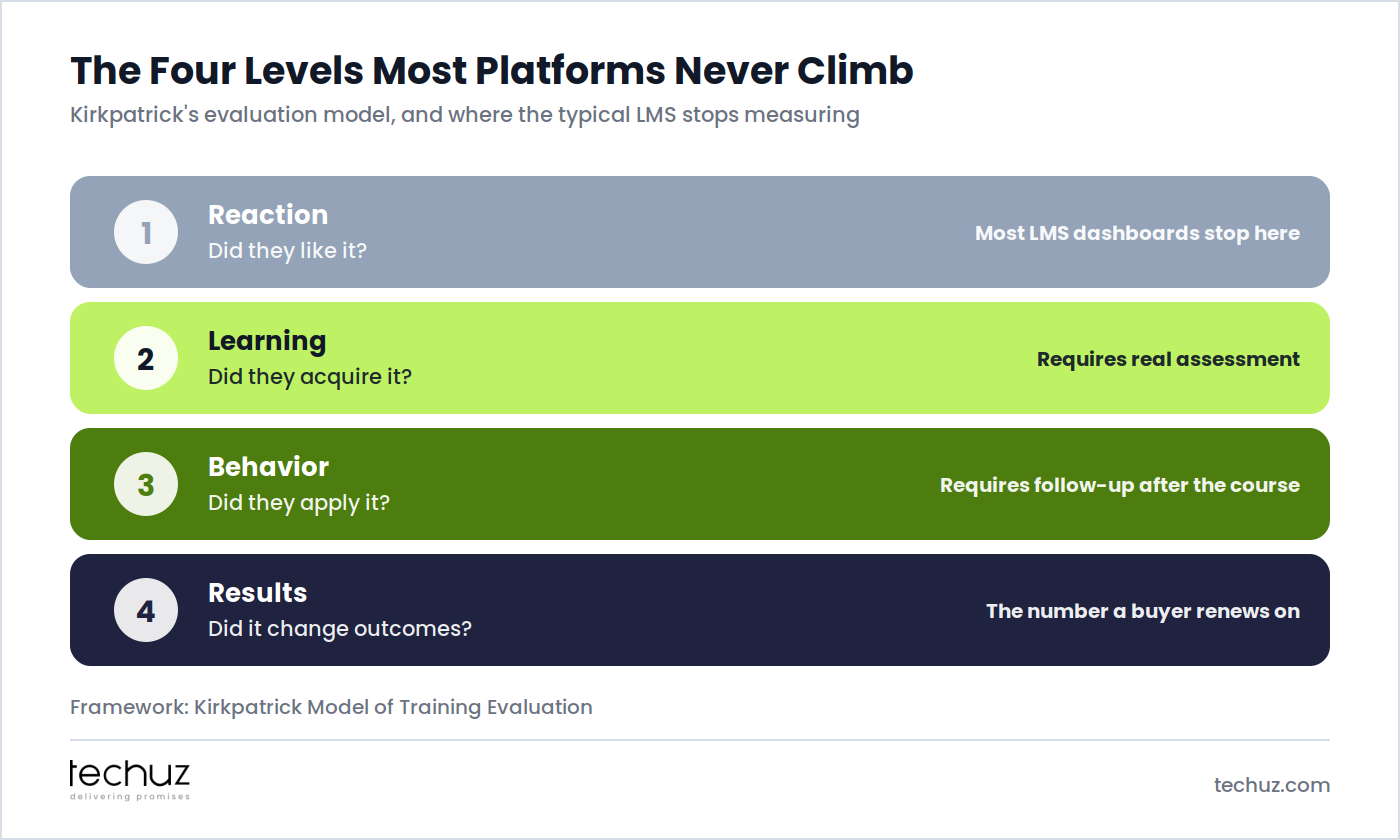 The Four Levels Most Platforms Never Climb

Kirkpatrick's evaluation model, and where the typical LMS stops measuring

1 Reaction
Did they like it?
Most LMS dashboards stop here

2 Learning
Did they acquire it?
Requires real assessment

3 Behavior
Did they apply it?
Requires follow-up after the course

4 Results
Did it change outcomes?
The number a buyer renews on

Framework: Kirkpatrick Model of Training Evaluation

techuz
delivering promises

techuz.com